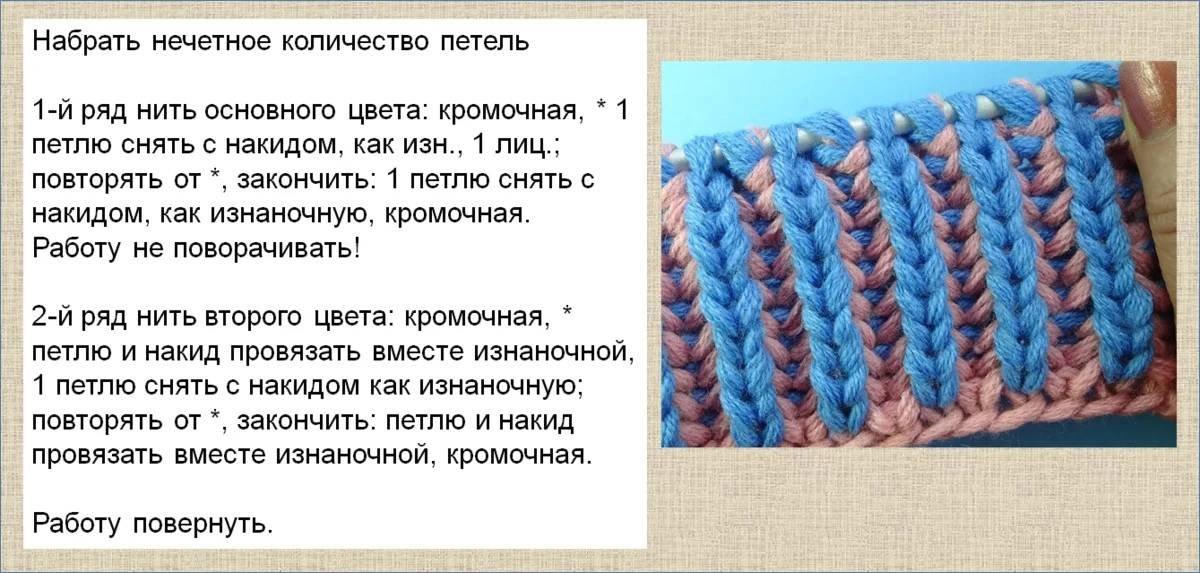 Набрать нечетное количество петель

1-й ряд нить основного цвета: кромочная, * 1 петлю снять с накидом, как изн., 1 лиц.; повторять от *, закончить: 1 петлю снять с накидом, как изнаночную, кромочная. Работу не поворачивать!

2-й ряд нить второго цвета: кромочная, * петлю и накид провязать вместе изнаночной, 1 петлю снять с накидом как изнаночную; повторять от *, закончить: петлю и накид провязать вместе изнаночной, кромочная.

Работу повернуть.